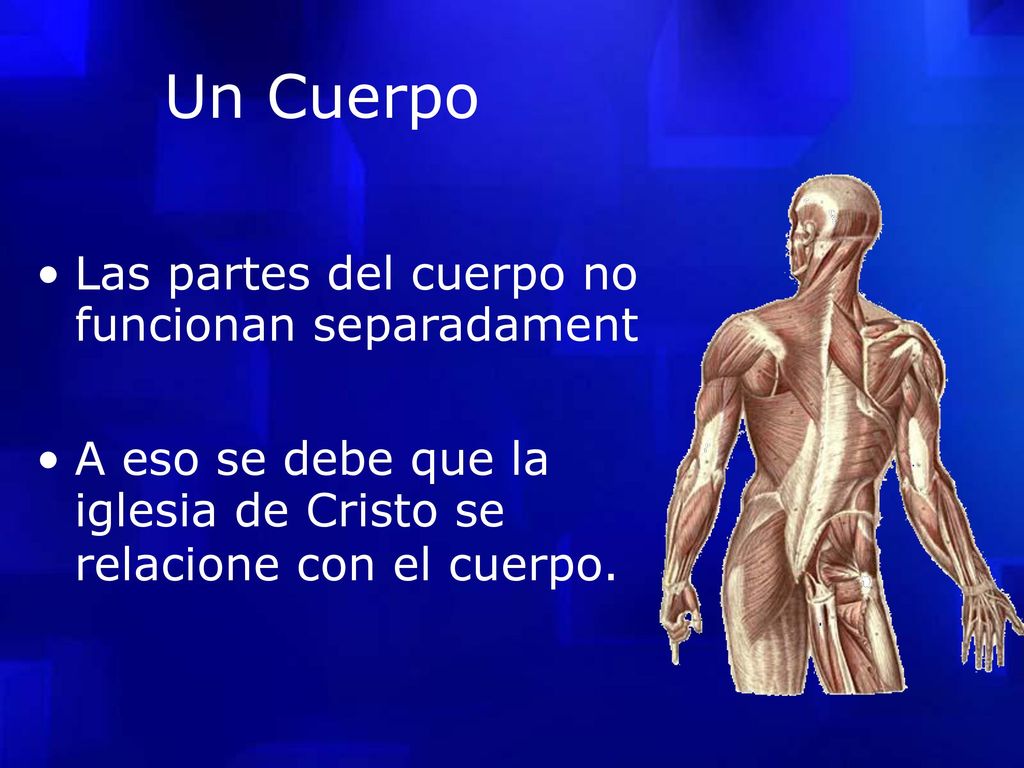 Un Cuerpo

• Las partes del cuerpo no funcionan separadament

• A eso se debe que la iglesia de Cristo se relacione con el cuerpo.